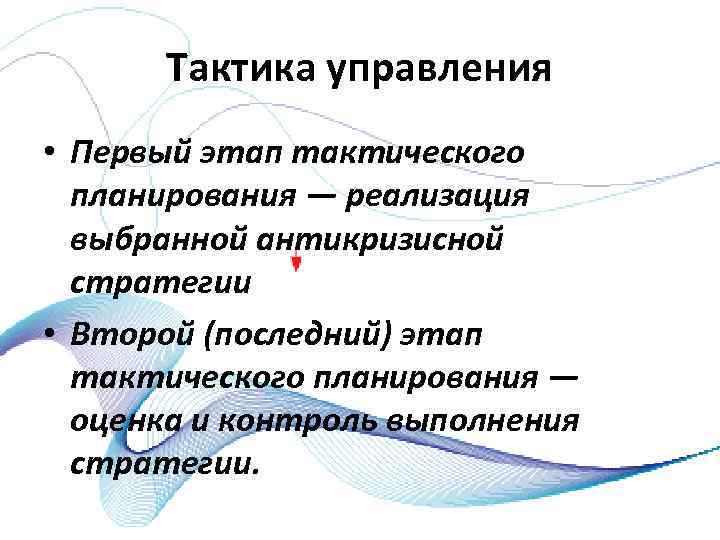 Тактика управления

• Первый этап тактического планирования — реализация выбранной антикризисной стратегии

• Второй (последний) этап тактического планирования — оценка и контроль выполнения стратегии.